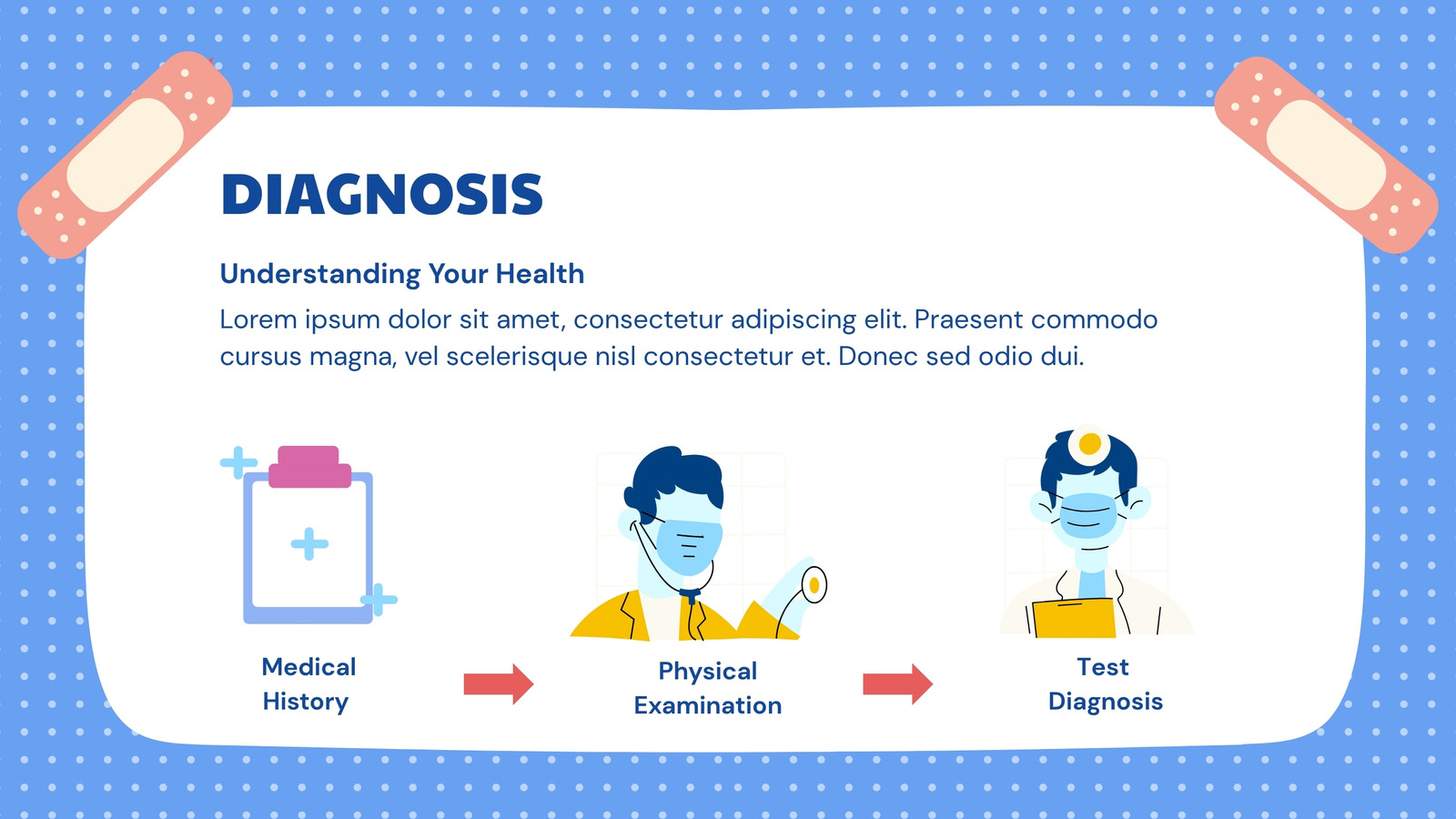 DIAGNOSIS

Understanding Your Health

Lorem ipsum dolor sit amet, consectetur adipiscing elit. Praesent commodo cursus magna, vel scelerisque nisl consectetur et. Donec sed odio dui.

Medical History

Physical Examination

Test Diagnosis